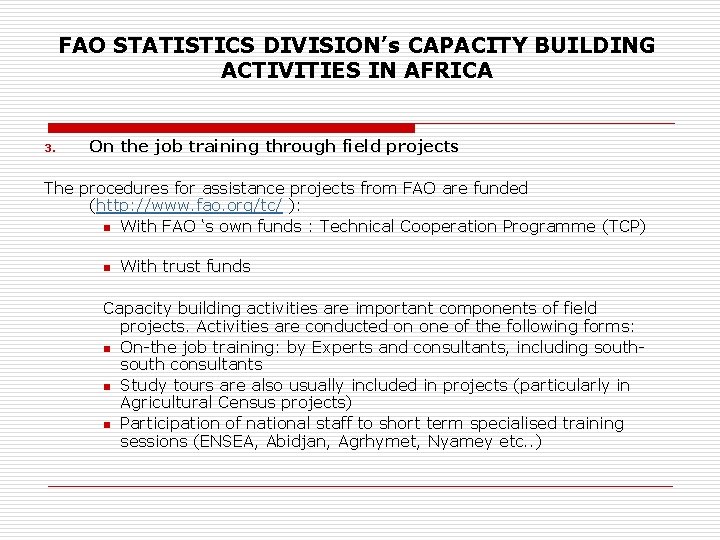 FAO STATISTICS DIVISION's CAPACITY BUILDING ACTIVITIES IN AFRICA

3. On the job training through field projects

The procedures for assistance projects from FAO are funded (http://www.fao.org/tc/ ):

- With FAO 's own funds : Technical Cooperation Programme (TCP)

- With trust funds

Capacity building activities are important components of field projects. Activities are conducted on one of the following forms:
- On-the job training: by Experts and consultants, including south-south consultants
- Study tours are also usually included in projects (particularly in Agricultural Census projects)
- Participation of national staff to short term specialised training sessions (ENSEA, Abidjan, Agrhymet, Nyamey etc..)